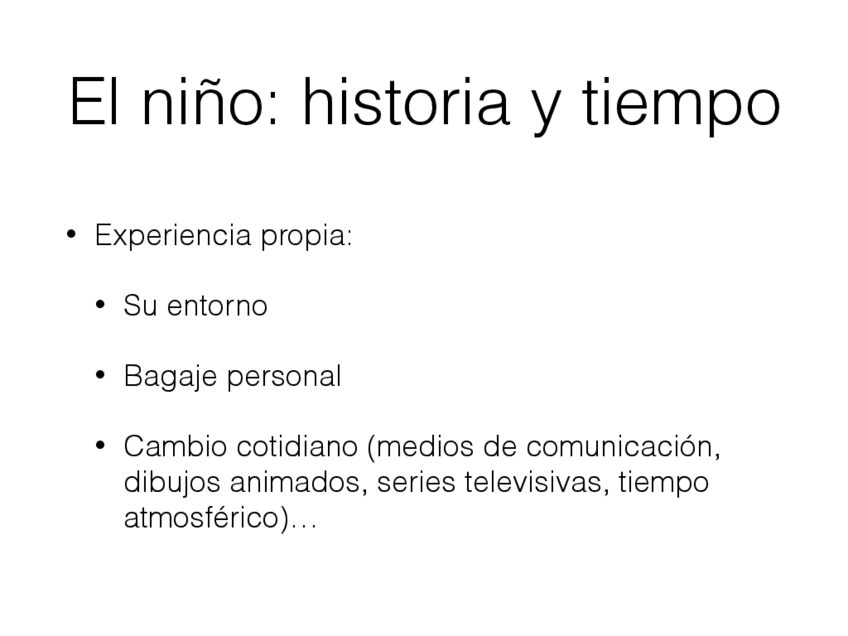 El niño: historia y tiempo

• Experiencia propia:

  • Su entorno

  • Bagaje personal

  • Cambio cotidiano (medios de comunicación, dibujos animados, series televisivas, tiempo atmosférico)…